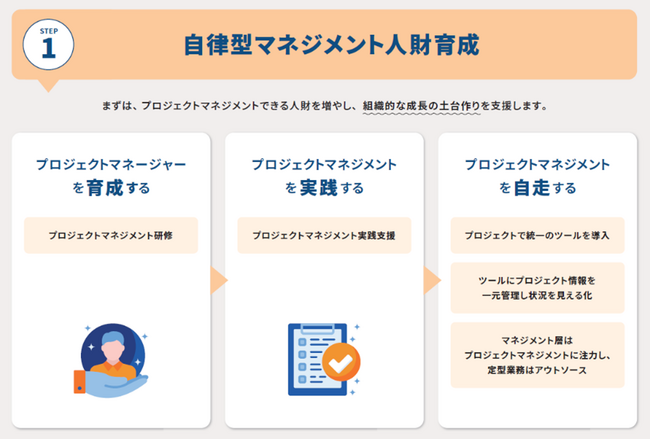 STEP
1

自律型マネジメント人財育成

まずは、プロジェクトマネジメントできる人財を増やし、組織的な成長の土台作りを支援します。

プロジェクトマネージャーを育成する

プロジェクトマネジメント研修

プロジェクトマネジメントを実践する

プロジェクトマネジメント実践支援

プロジェクトマネジメントを自走する

プロジェクトで統一のツールを導入

ツールにプロジェクト情報を一元管理し状況を見える化

マネジメント層はプロジェクトマネジメントに注力し、定型業務はアウトソース